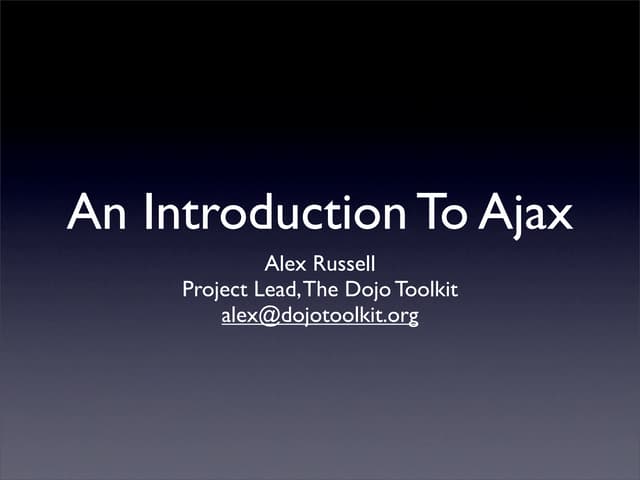 An Introduction To Ajax

Alex Russell
Project Lead, The Dojo Toolkit
alex@dojotoolkit.org